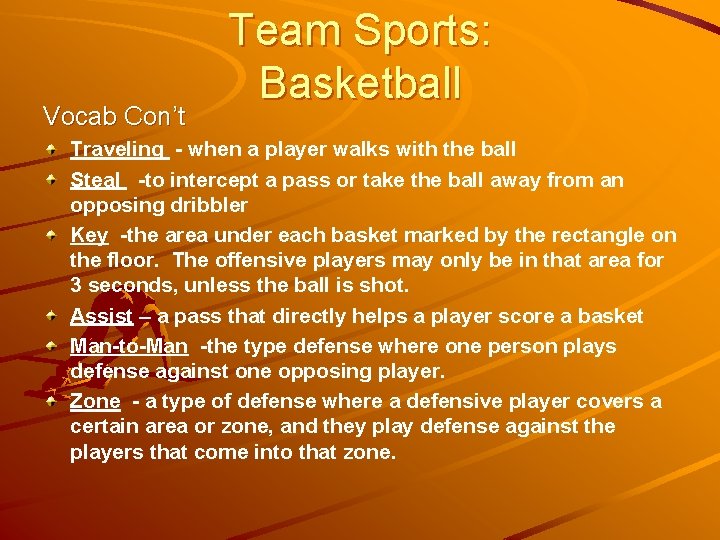 Team Sports: Basketball

Vocab Con't

Traveling - when a player walks with the ball

Steal -to intercept a pass or take the ball away from an opposing dribbler

Key -the area under each basket marked by the rectangle on the floor. The offensive players may only be in that area for 3 seconds, unless the ball is shot.

Assist – a pass that directly helps a player score a basket

Man-to-Man -the type defense where one person plays defense against one opposing player.

Zone - a type of defense where a defensive player covers a certain area or zone, and they play defense against the players that come into that zone.